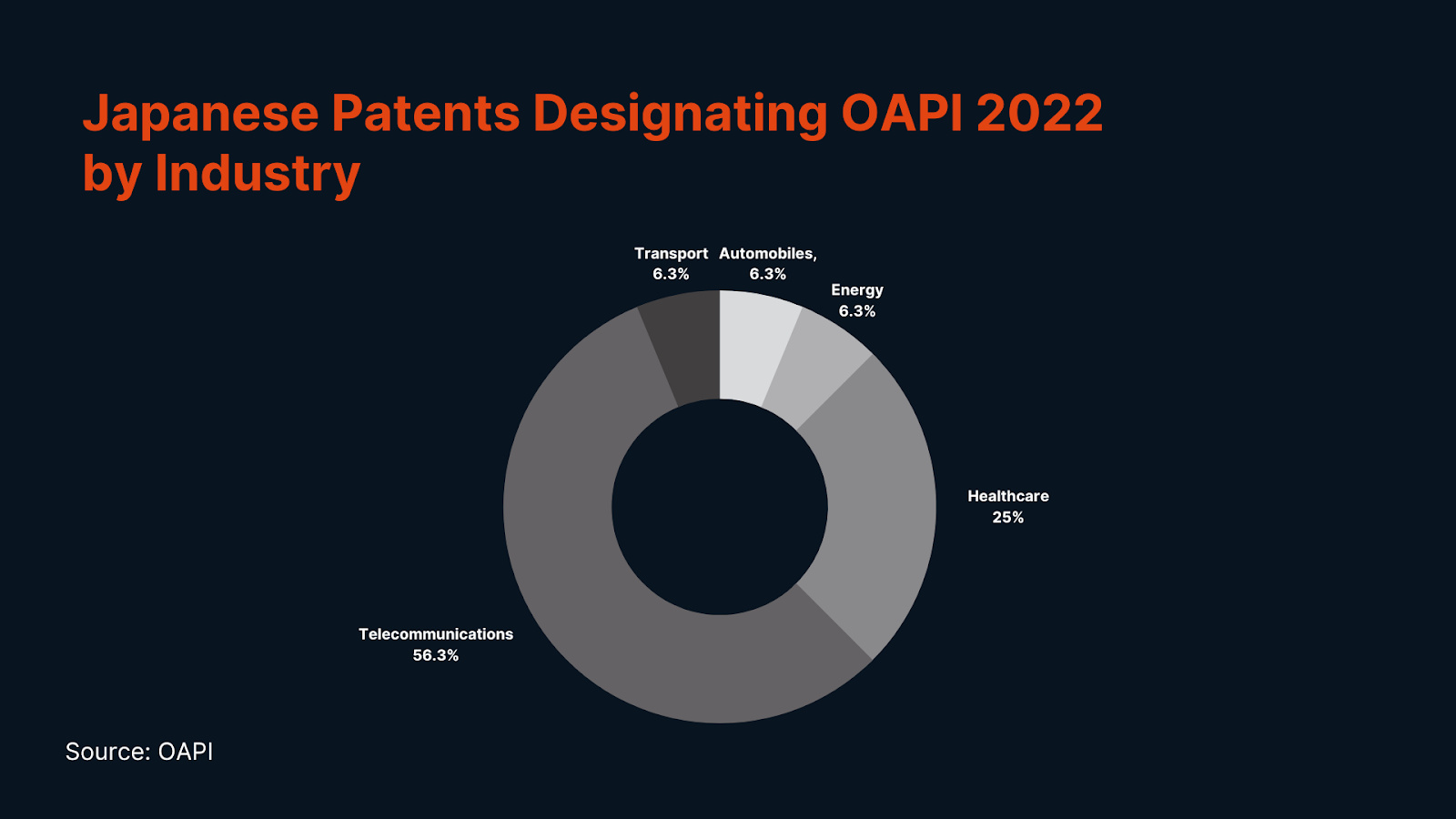 Japanese Patents Designating OAPI 2022 by Industry

Transport
6.3%

Automobiles,
6.3%

Energy
6.3%

Healthcare
25%

Telecommunications
56.3%

Source: OAPI